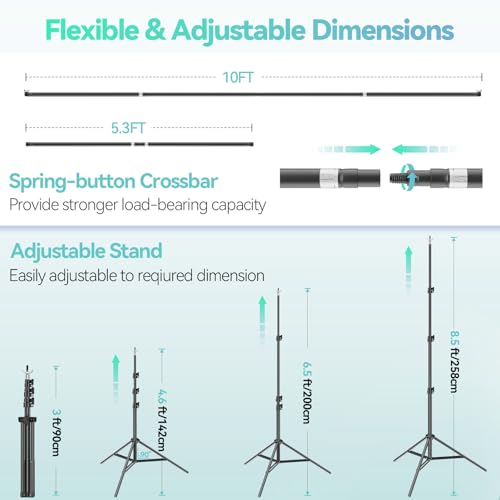 Flexible & Adjustable Dimensions

10FT

5.3FT

Spring-button Crossbar

Provide stronger load-bearing capacity

Adjustable Stand

Easily adjustable to reqiured dimension

3 ft/90cm

4.6 ft/142cm

90°

6.5 ft/200cm

8.5 ft/258cm